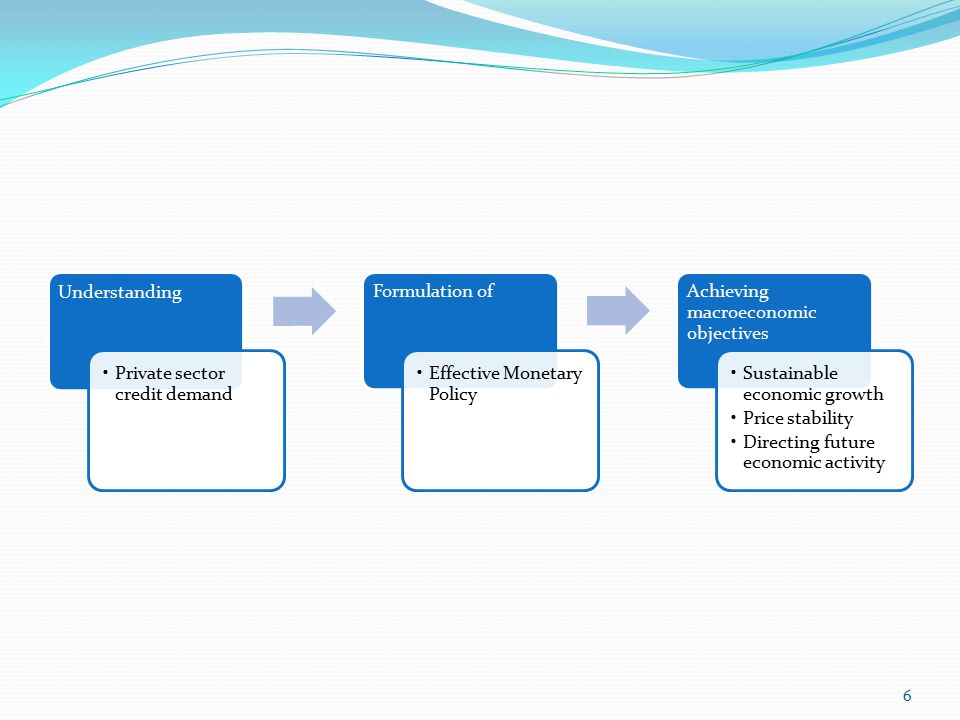 Understanding

• Private sector credit demand

Formulation of

• Effective Monetary Policy

Achieving macroeconomic objectives

• Sustainable economic growth
• Price stability
• Directing future economic activity

6